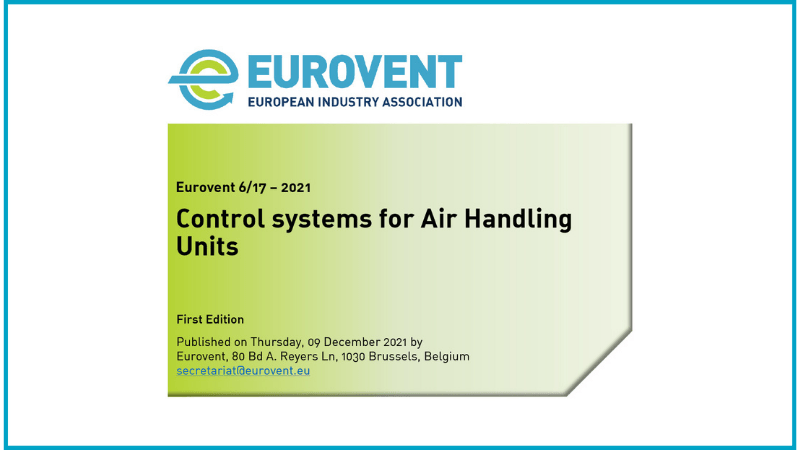 EUROVENT
EUROPEAN INDUSTRY ASSOCIATION

Eurovent 6/17 – 2021

Control systems for Air Handling Units

First Edition

Published on Thursday, 09 December 2021 by Eurovent, 80 Bd A. Reyers Ln, 1030 Brussels, Belgium
secretariat@eurovent.eu